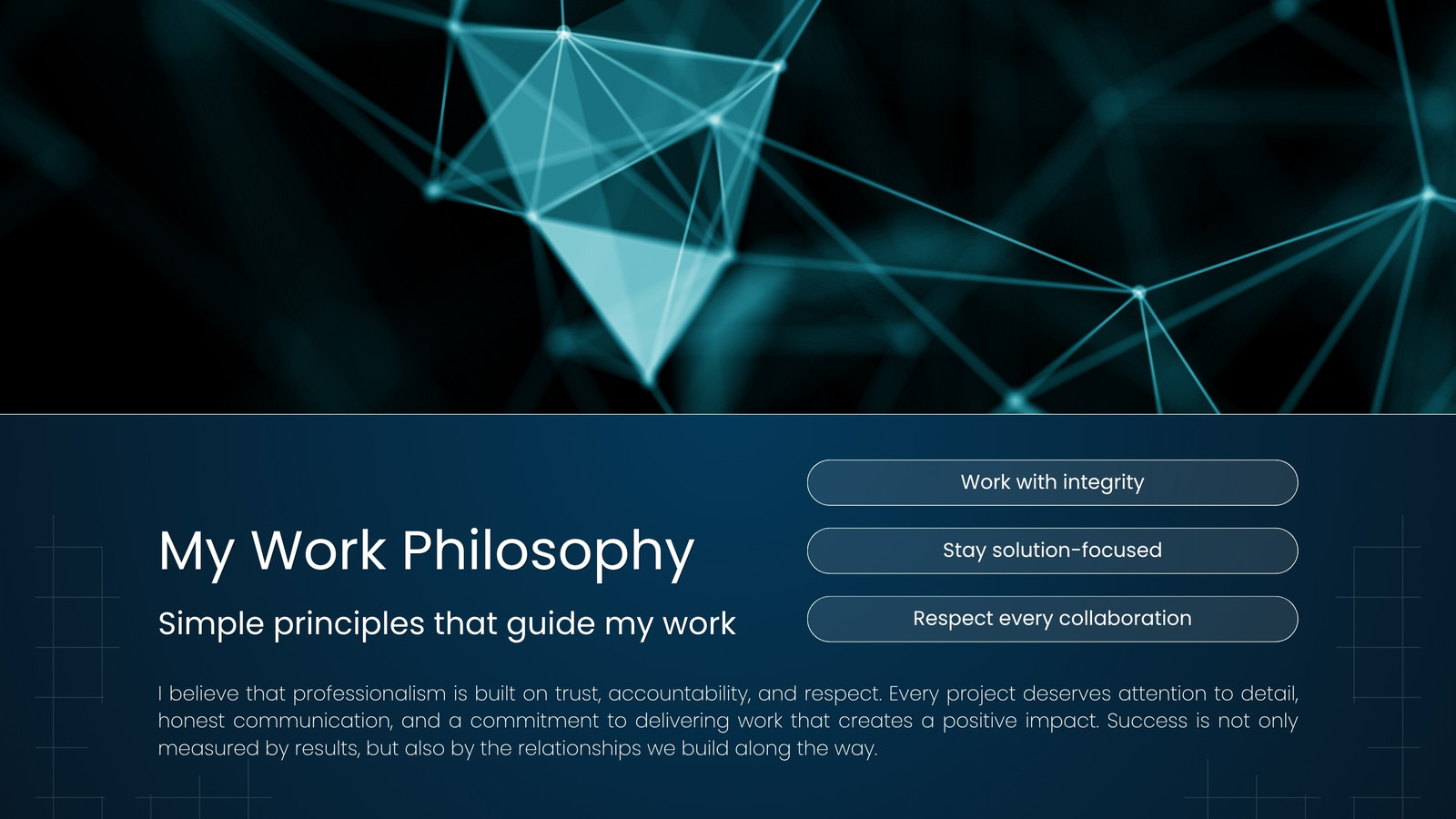 My Work Philosophy

Simple principles that guide my work

Work with integrity

Stay solution-focused

Respect every collaboration

I believe that professionalism is built on trust, accountability, and respect. Every project deserves attention to detail, honest communication, and a commitment to delivering work that creates a positive impact. Success is not only measured by results, but also by the relationships we build along the way.